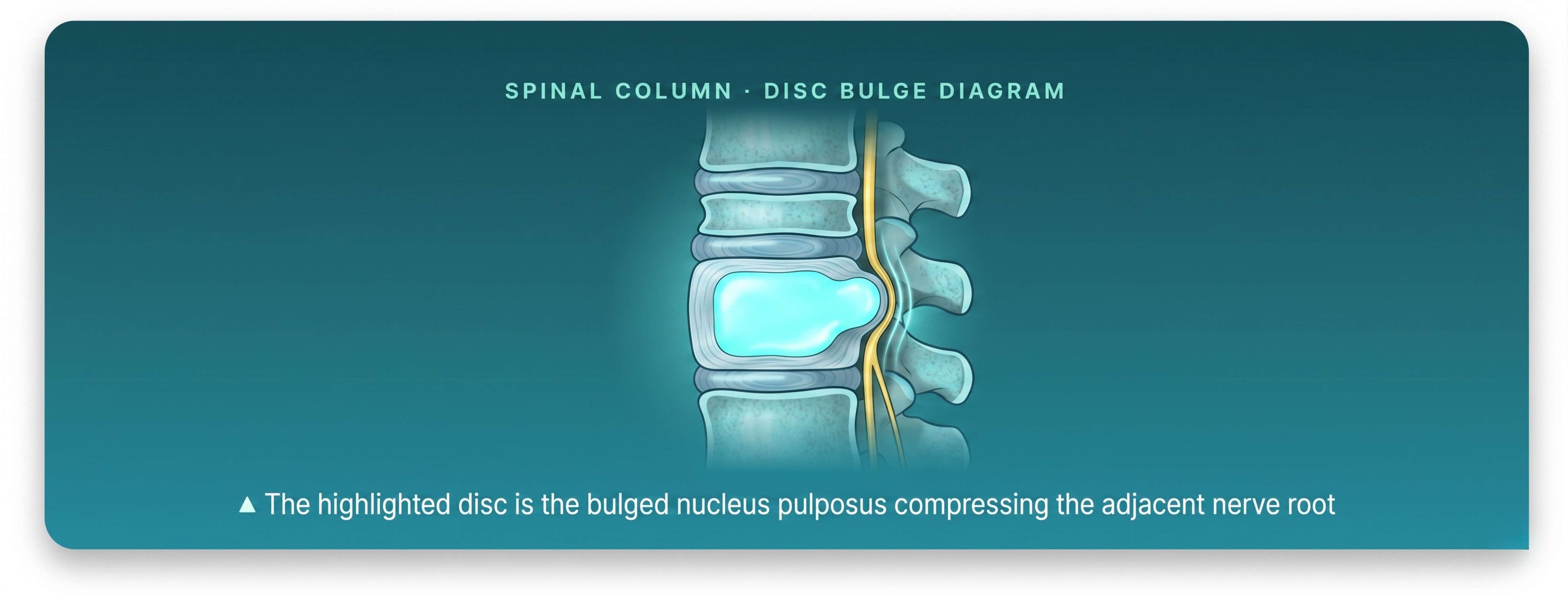 SPINAL COLUMN · DISC BULGE DIAGRAM

▲ The highlighted disc is the bulged nucleus pulposus compressing the adjacent nerve root